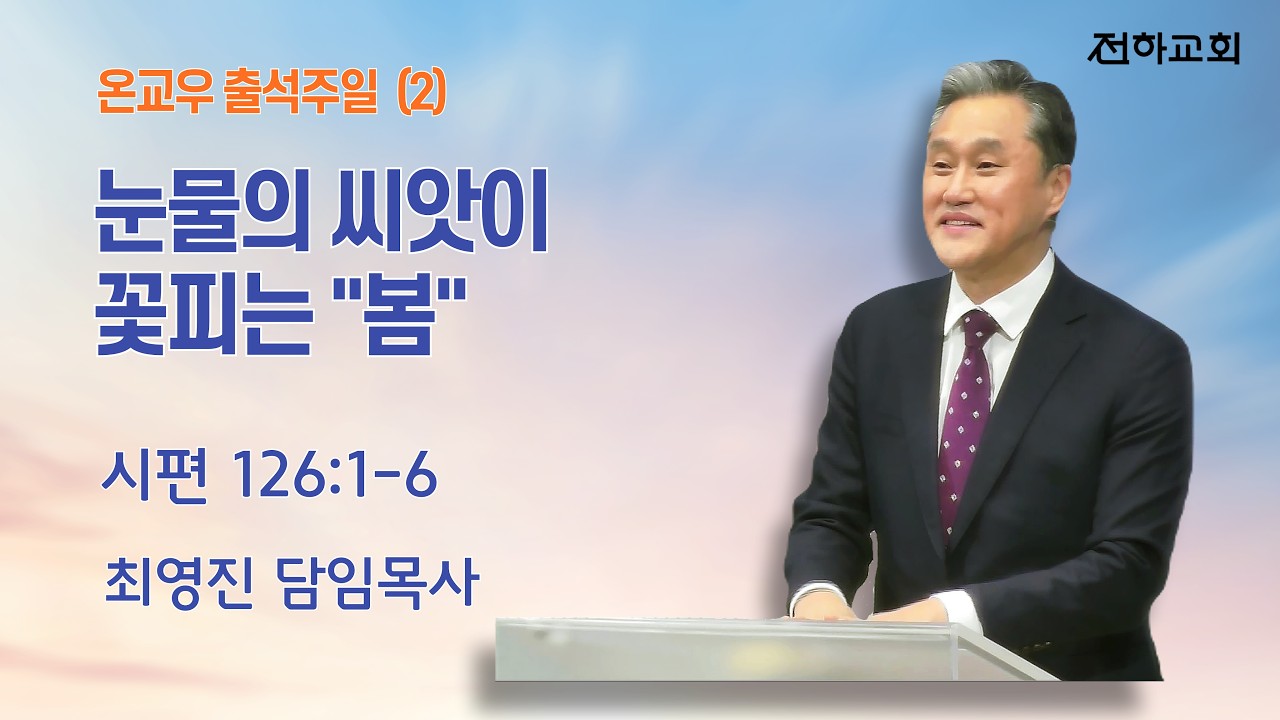 전하교회

온교우 출석주일 (2)

눈물의 씨앗이
꽃피는 "봄"

시편 126:1-6

최영진 담임목사